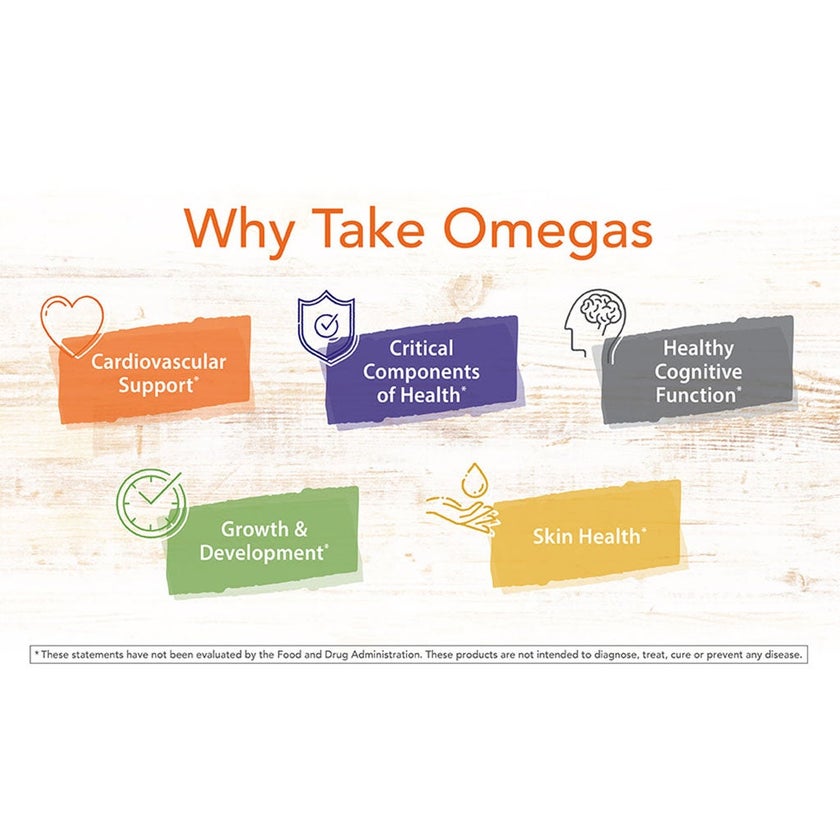 Why Take Omegas

Cardiovascular Support*

Critical Components of Health*

Healthy Cognitive Function*

Growth & Development*

Skin Health*

* These statements have not been evaluated by the Food and Drug Administration. These products are not intended to diagnose, treat, cure or prevent any disease.